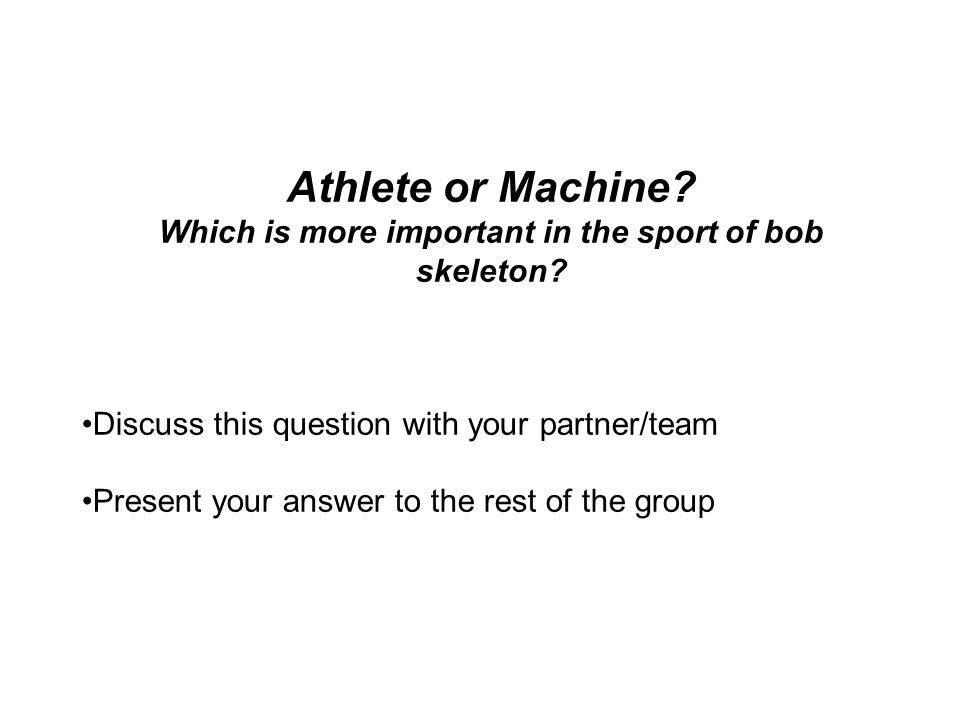 Athlete or Machine?
Which is more important in the sport of bob skeleton?

•Discuss this question with your partner/team

•Present your answer to the rest of the group